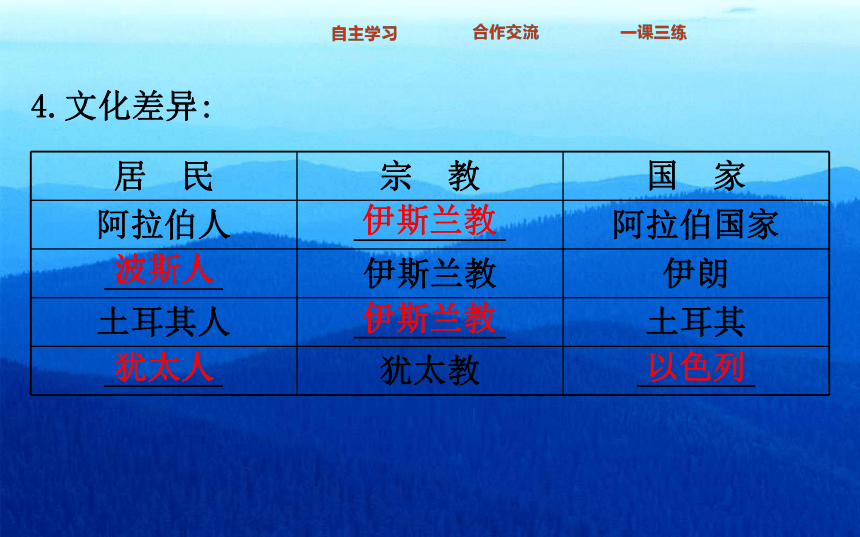 自主学习　合作交流　一课三练

4. 文化差异:

| 居　民 | 宗　教 | 国　家 |
|---|---|---|
| 阿拉伯人 | 伊斯兰教 | 阿拉伯国家 |
| 波斯人 | 伊斯兰教 | 伊朗 |
| 土耳其人 | 伊斯兰教 | 土耳其 |
| 犹太人 | 犹太教 | 以色列 |